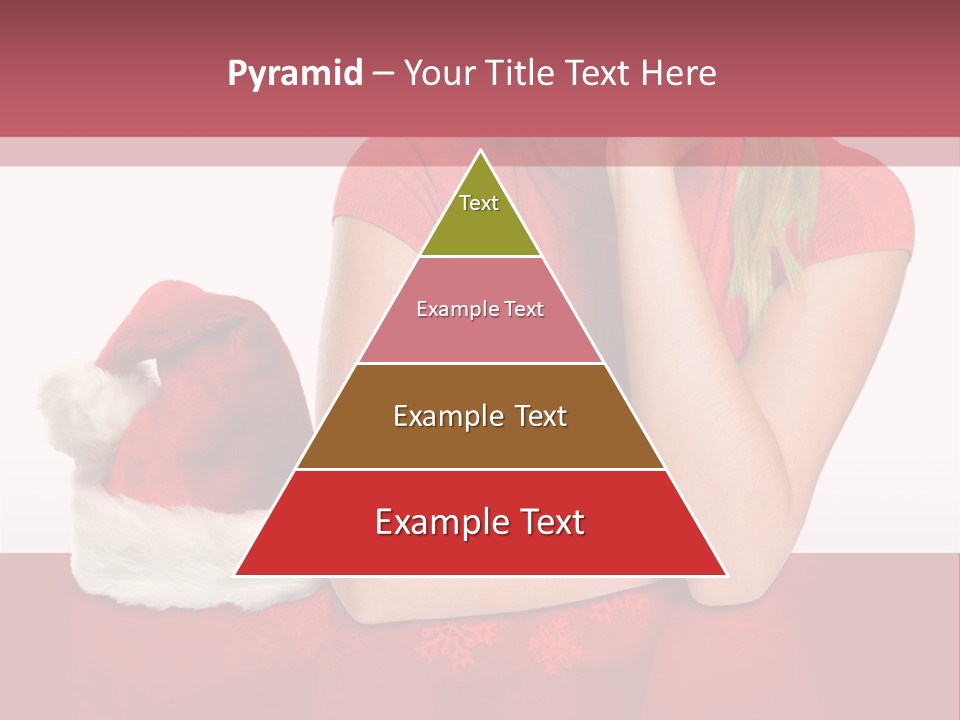 Pyramid – Your Title Text Here

Text

Example Text

Example Text

Example Text